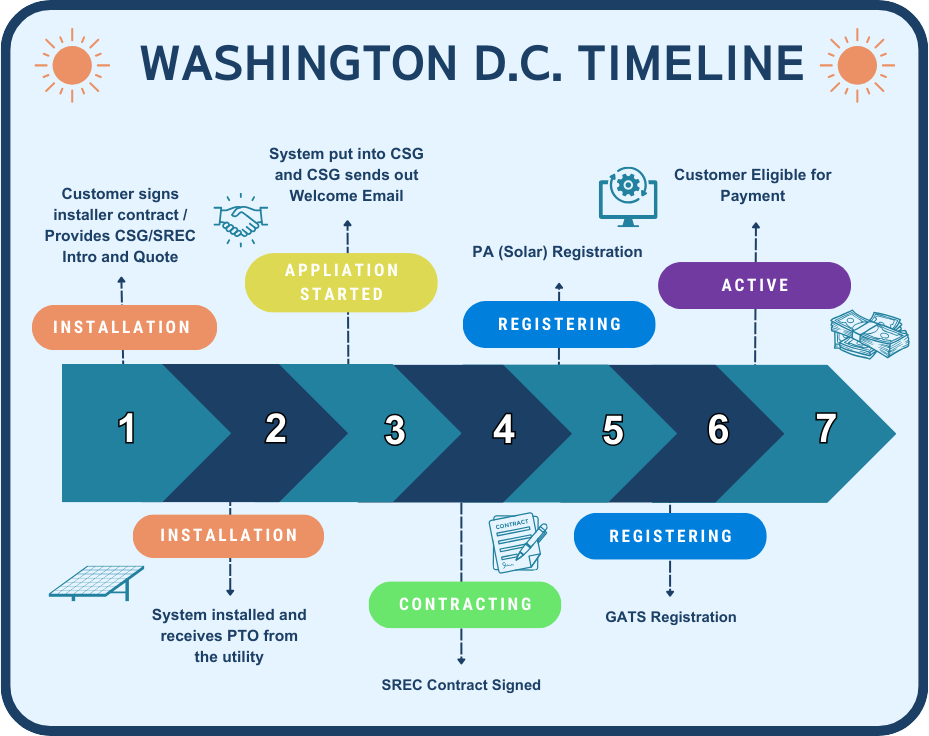 WASHINGTON D.C. TIMELINE

Customer signs installer contract / Provides CSG/SREC Intro and Quote

INSTALLATION

System put into CSG and CSG sends out Welcome Email

APPLIATION STARTED

PA (Solar) Registration

REGISTERING

Customer Eligible for Payment

ACTIVE

1 2 3 4 5 6 7

INSTALLATION

System installed and receives PTO from the utility

CONTRACT

CONTRACTING

SREC Contract Signed

REGISTERING

GATS Registration